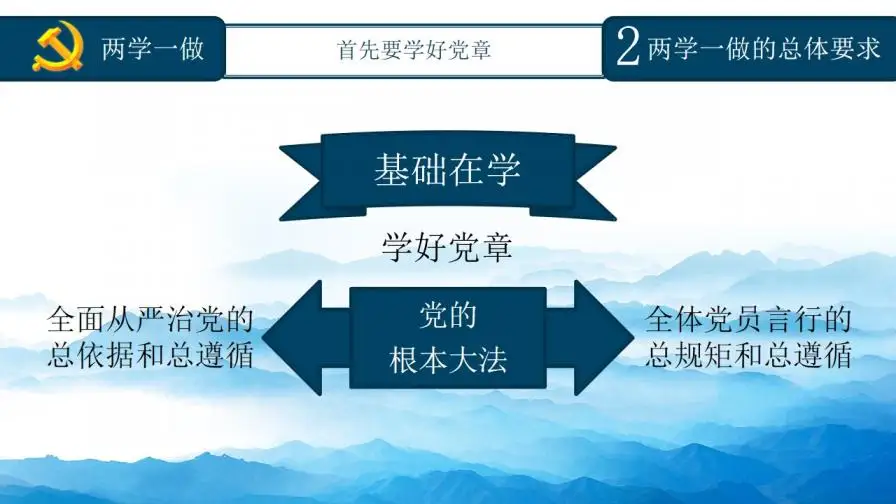 两学一做

首先要学好党章

2 两学一做的总体要求

基础在学

学好党章

全面从严治党的总依据和总遵循

党的根本大法

全体党员言行的总规矩和总遵循